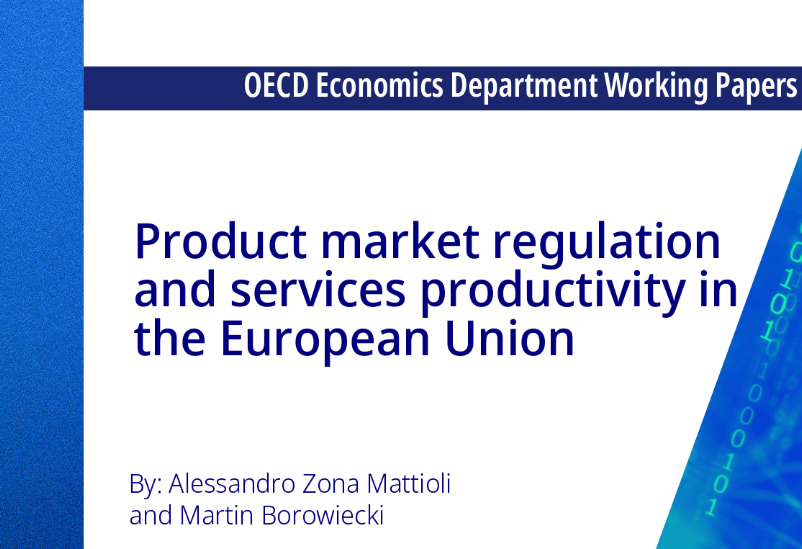 OECD Economics Department Working Papers

Product market regulation and services productivity in the European Union

By: Alessandro Zona Mattioli and Martin Borowiecki